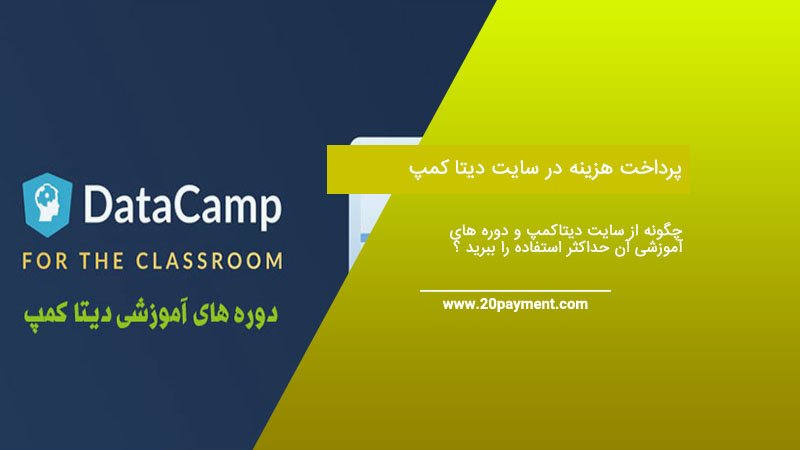 DataCamp
FOR THE CLASSROOM
دوره های آموزشی دیتا کمپ

پرداخت هزینه در سایت دیتا کمپ

چگونه از سایت دیتاکمپ و دوره های آموزشی آن حداکثر استفاده را ببرید ؟

www.20payment.com